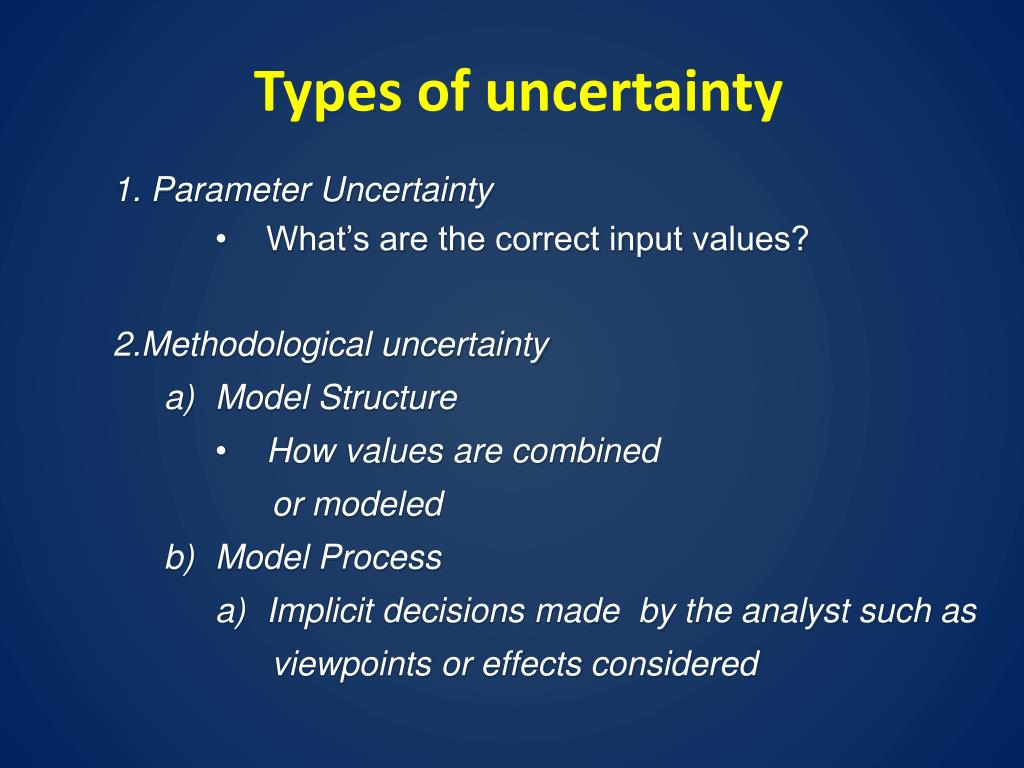 Types of uncertainty

1. Parameter Uncertainty

• What's are the correct input values?

2.Methodological uncertainty

a) Model Structure

• How values are combined or modeled

b) Model Process

a) Implicit decisions made by the analyst such as viewpoints or effects considered